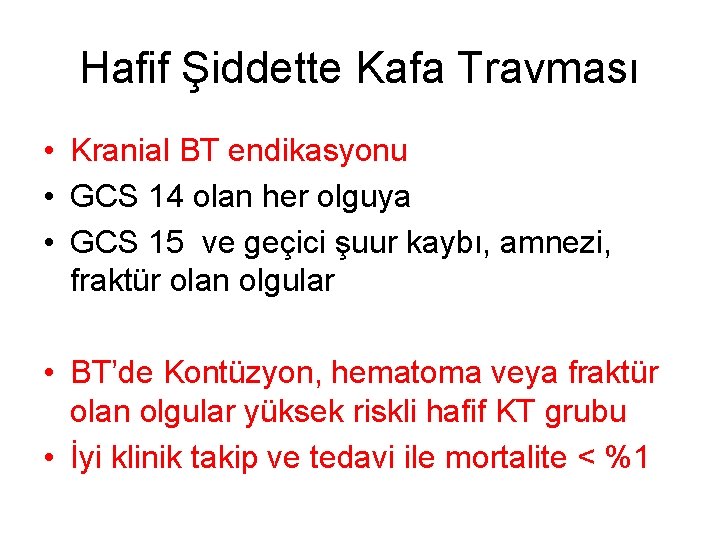 Hafif Şiddette Kafa Travması

• Kranial BT endikasyonu
• GCS 14 olan her olguya
• GCS 15 ve geçici şuur kaybı, amnezi, fraktür olan olgular

• BT'de Kontüzyon, hematoma veya fraktür olan olgular yüksek riskli hafif KT grubu
• İyi klinik takip ve tedavi ile mortalite < %1